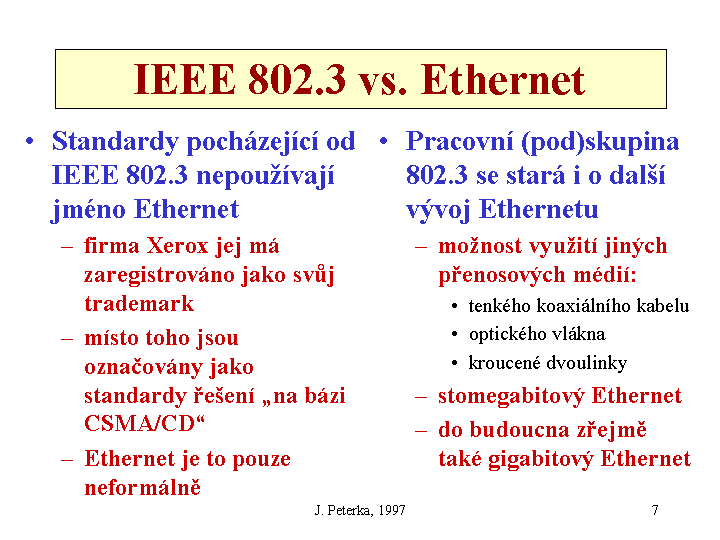 IEEE 802.3 vs. Ethernet

• Standardy pocházející od IEEE 802.3 nepoužívají jméno Ethernet
– firma Xerox jej má zaregistrováno jako svůj trademark
– místo toho jsou označovány jako standardy řešení „na bázi CSMA/CD“
– Ethernet je to pouze neformálně

• Pracovní (pod)skupina 802.3 se stará i o další vývoj Ethernetu
– možnost využití jiných přenosových médií:
• tenkého koaxiálního kabelu
• optického vlákna
• kroucené dvoulinky
– stomegabitový Ethernet
– do budoucna zřejmě také gigabitový Ethernet

J. Peterka, 1997

7